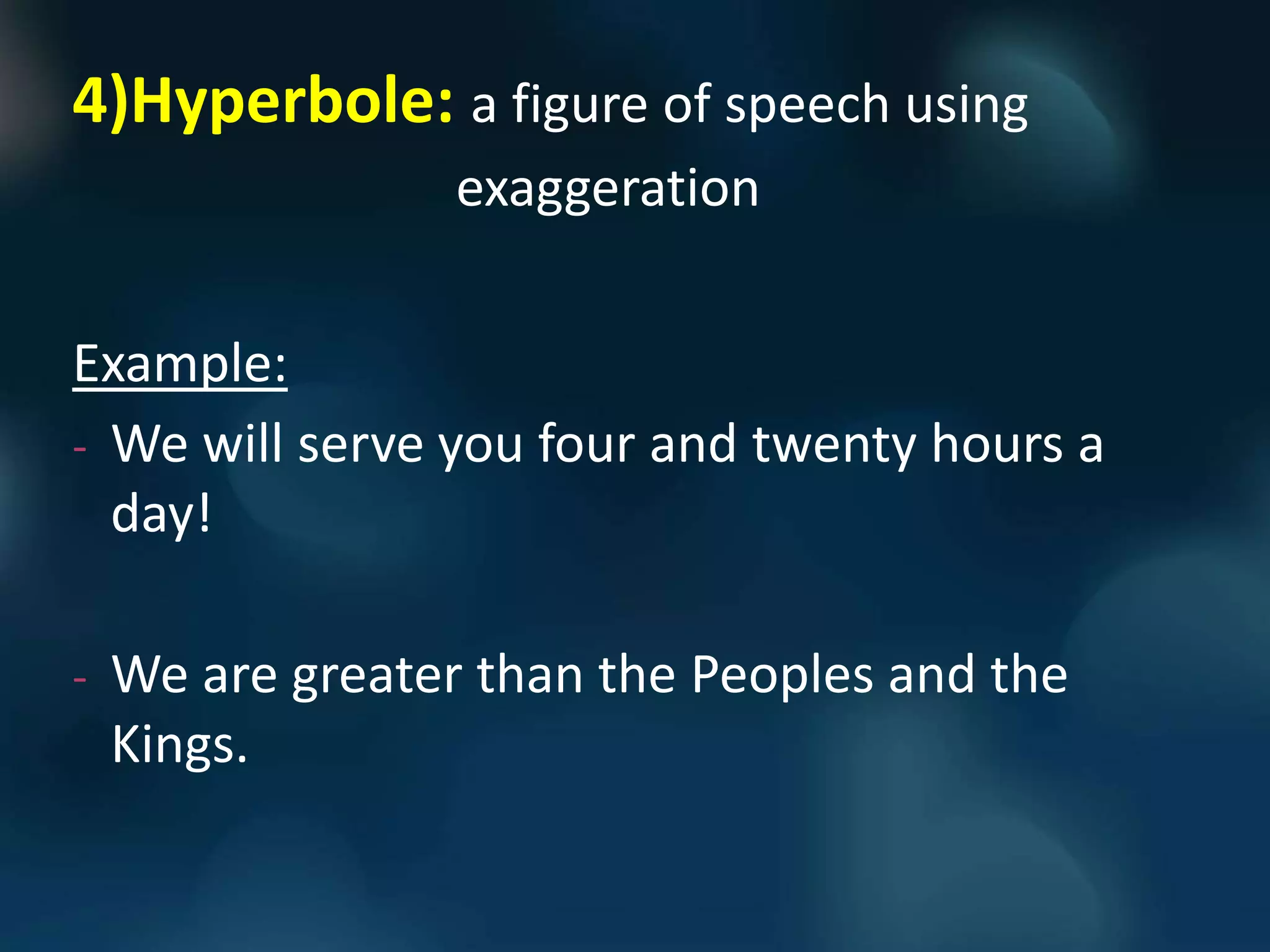 4)Hyperbole: a figure of speech using exaggeration

Example:
- We will serve you four and twenty hours a day!

- We are greater than the Peoples and the Kings.